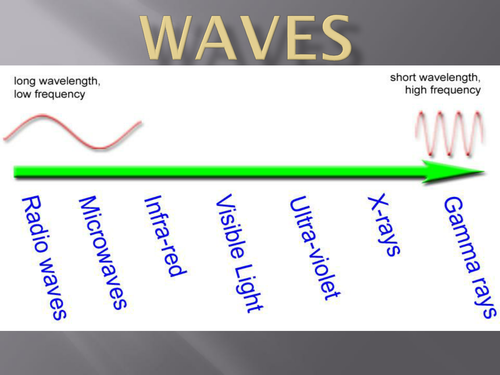 WAVES

long wavelength, low frequency

short wavelength, high frequency

Radio waves

Microwaves

Infra-red

Visible Light

Ultra-violet

X-rays

Gamma rays